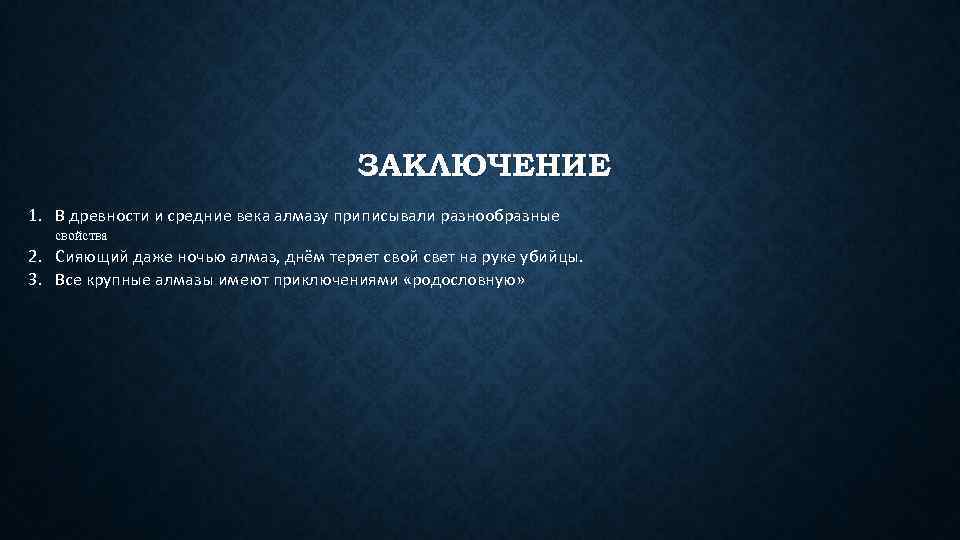 ЗАКЛЮЧЕНИЕ

1. В древности и средние века алмазу приписывали разнообразные свойства
2. Сияющий даже ночью алмаз, днём теряет свой свет на руке убийцы.
3. Все крупные алмазы имеют приключениями «родословную»